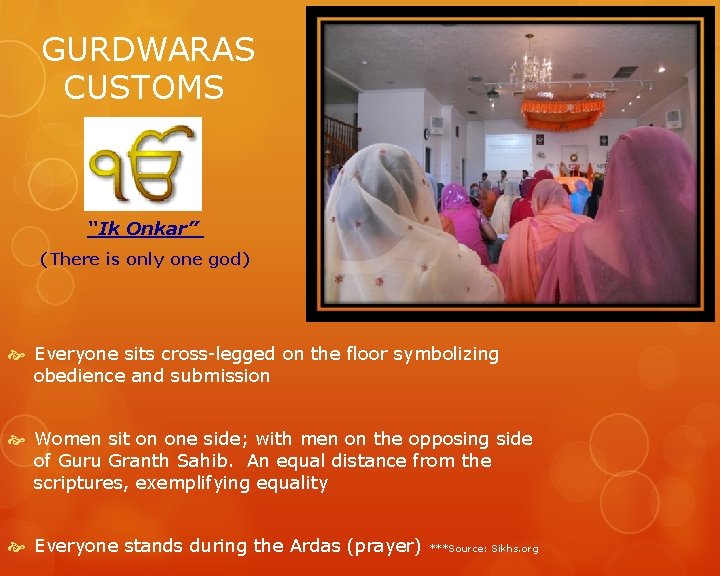 GURDWARAS CUSTOMS

ੴ

"Ik Onkar"

(There is only one god)

Everyone sits cross-legged on the floor symbolizing obedience and submission

Women sit on one side; with men on the opposing side of Guru Granth Sahib. An equal distance from the scriptures, exemplifying equality

Everyone stands during the Ardas (prayer) ***Source: Sikhs.org